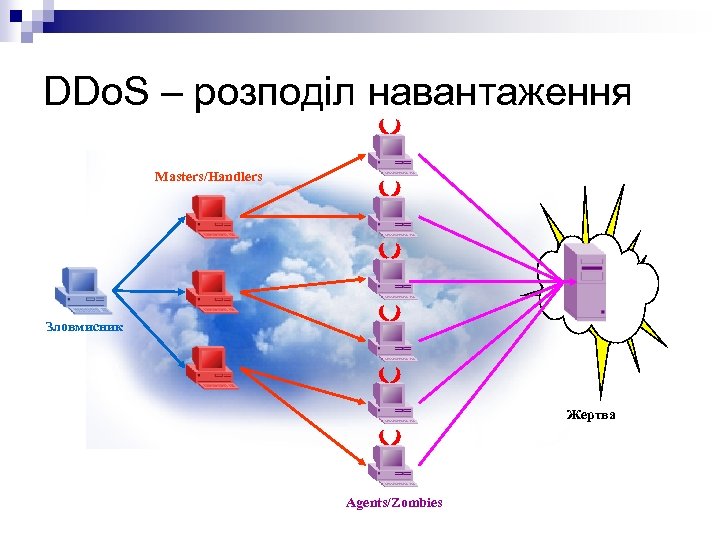 DDoS – розподіл навантаження

Masters/Handlers

Зловмисник

Жертва

Agents/Zombies